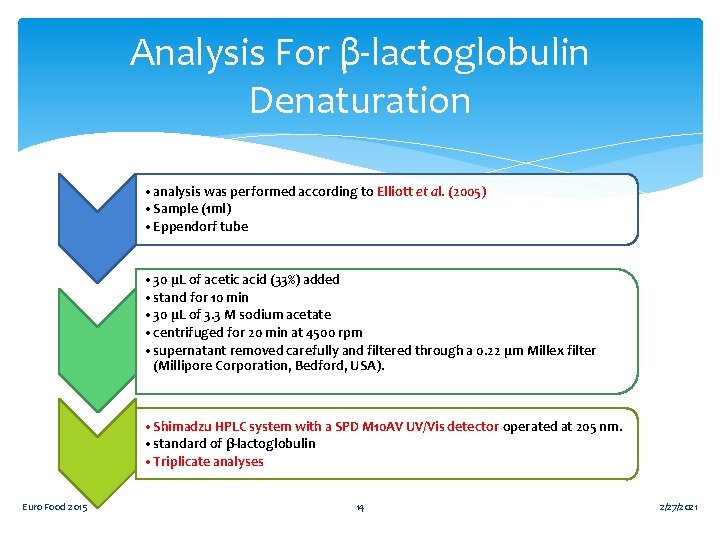 Analysis For β-lactoglobulin Denaturation

• analysis was performed according to Elliott et al. (2005)
• Sample (1ml)
• Eppendorf tube

• 30 μL of acetic acid (33%) added
• stand for 10 min
• 30 μL of 3.3 M sodium acetate
• centrifuged for 20 min at 4500 rpm
• supernatant removed carefully and filtered through a 0.22 μm Millex filter (Millipore Corporation, Bedford, USA).

• Shimadzu HPLC system with a SPD M10AV UV/Vis detector operated at 205 nm.
• standard of β-lactoglobulin
• Triplicate analyses

Euro Food 2015

14

2/27/2021